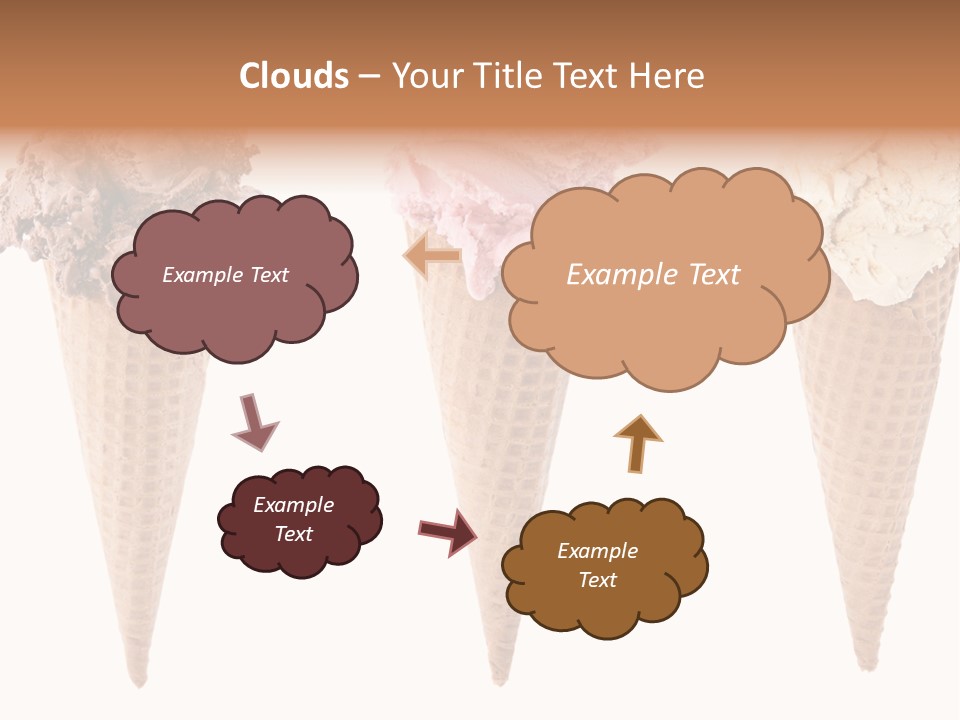 Clouds – Your Title Text Here

Example Text

Example Text

Example Text

Example Text